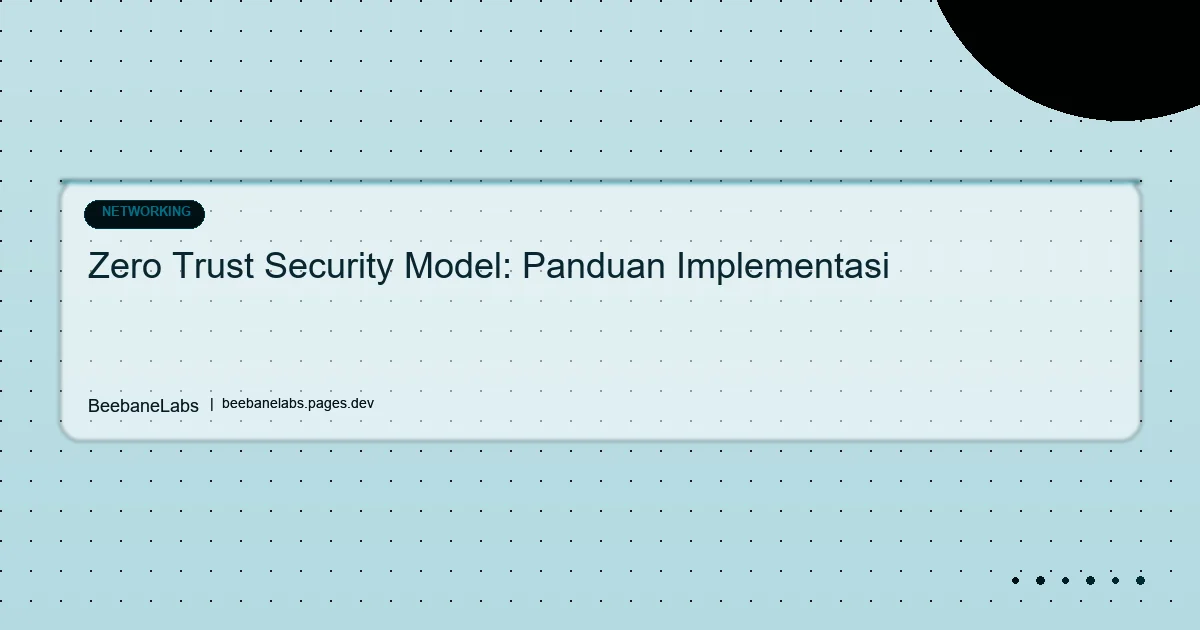 NETWORKING

Zero Trust Security Model: Panduan Implementasi

BeebaneLabs | beebanelabs.pages.dev